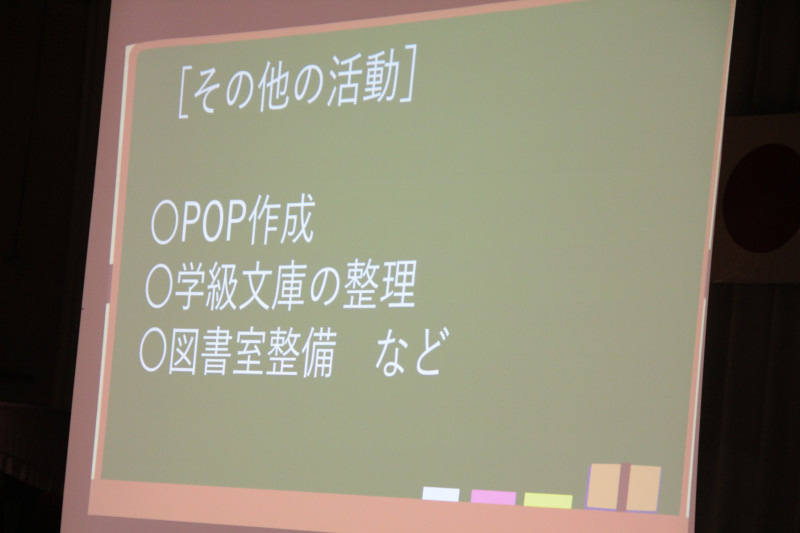 [その他の活動]

○POP作成
○学級文庫の整理
○図書室整備　など